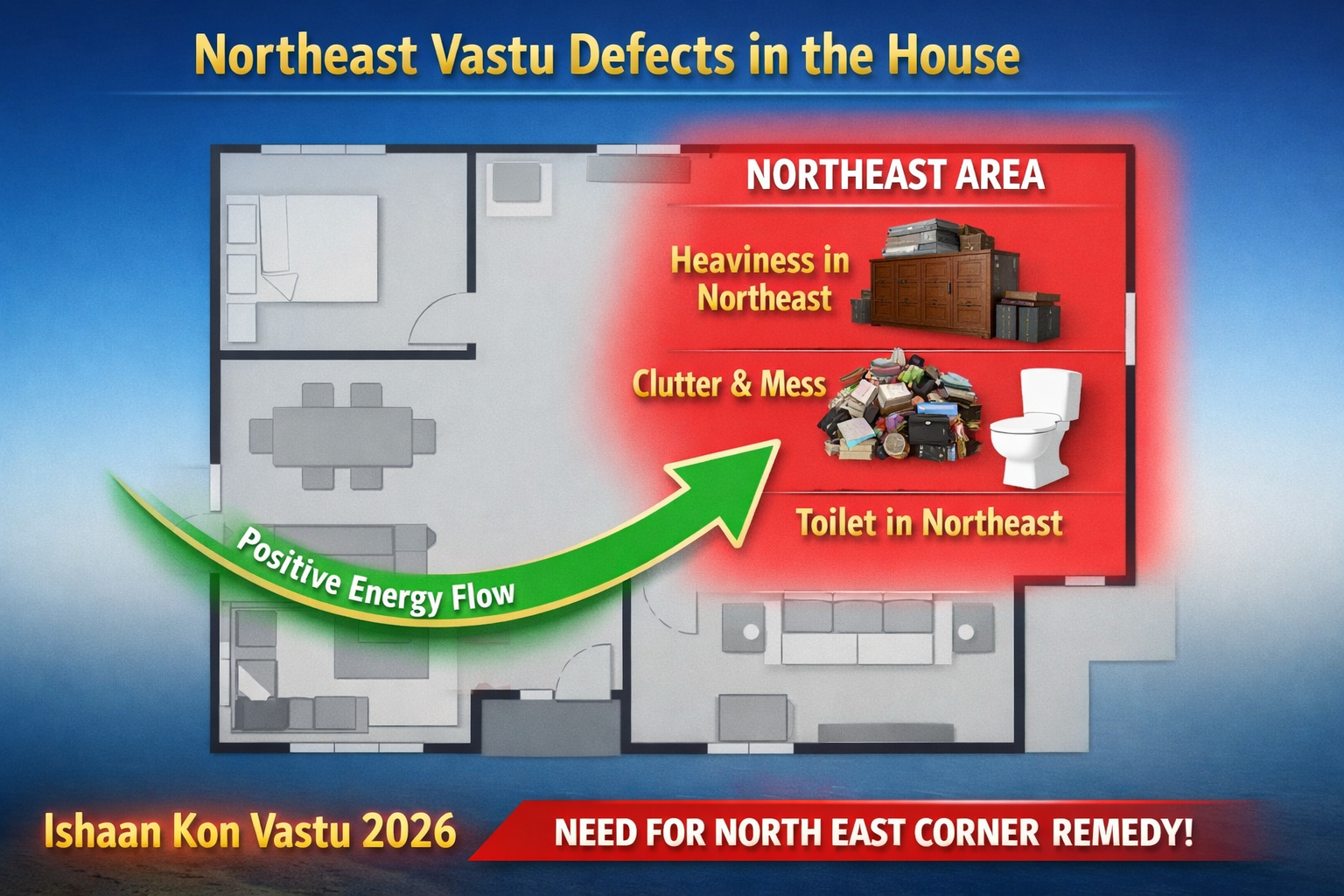 Northeast Vastu Defects in the House

NORTHEAST AREA

Heaviness in Northeast

Clutter & Mess

Toilet in Northeast

Positive Energy Flow

Ishaan Kon Vastu 2026

NEED FOR NORTH EAST CORNER REMEDY!